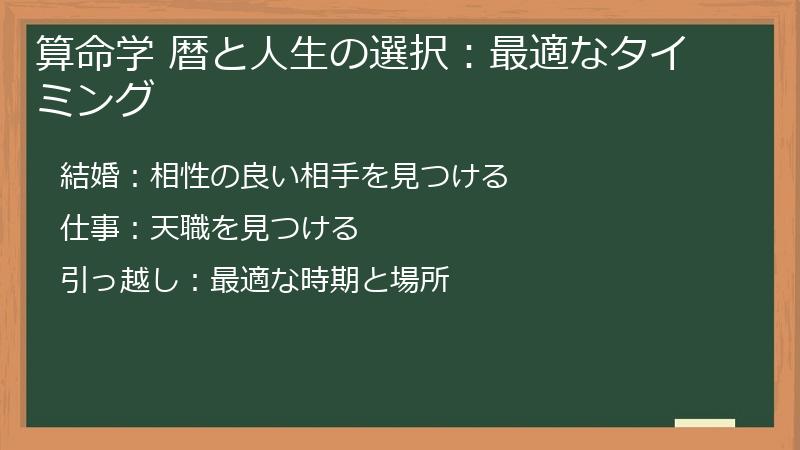 算命学 暦と人生の選択：最適なタイミング

結婚：相性の良い相手を見つける

仕事：天職を見つける

引っ越し：最適な時期と場所